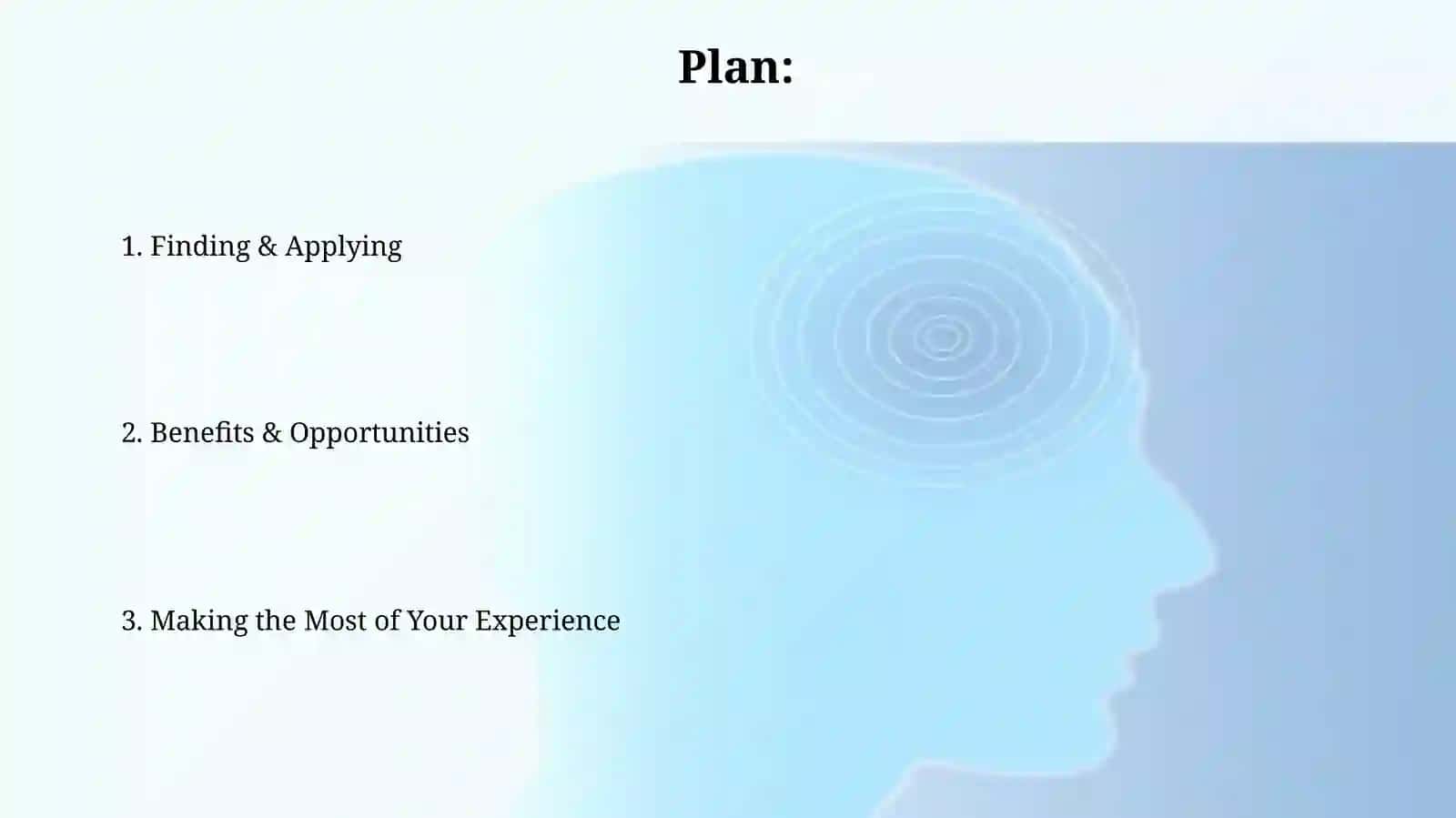 Plan:

1. Finding & Applying

2. Benefits & Opportunities

3. Making the Most of Your Experience